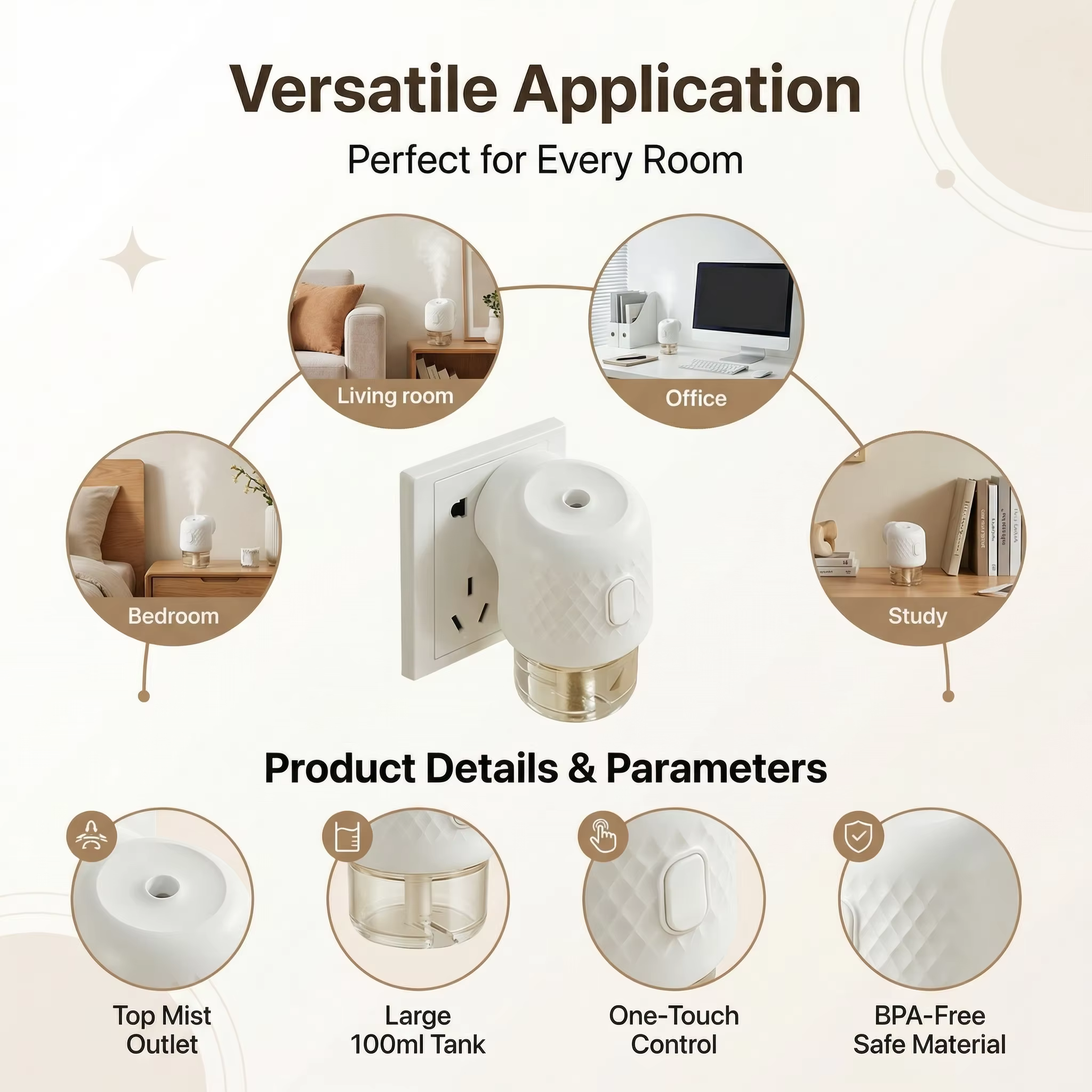 Versatile Application
Perfect for Every Room

Living room

Office

Bedroom

Study

Product Details & Parameters

Top Mist Outlet

Large 100ml Tank

One-Touch Control

BPA-Free Safe Material